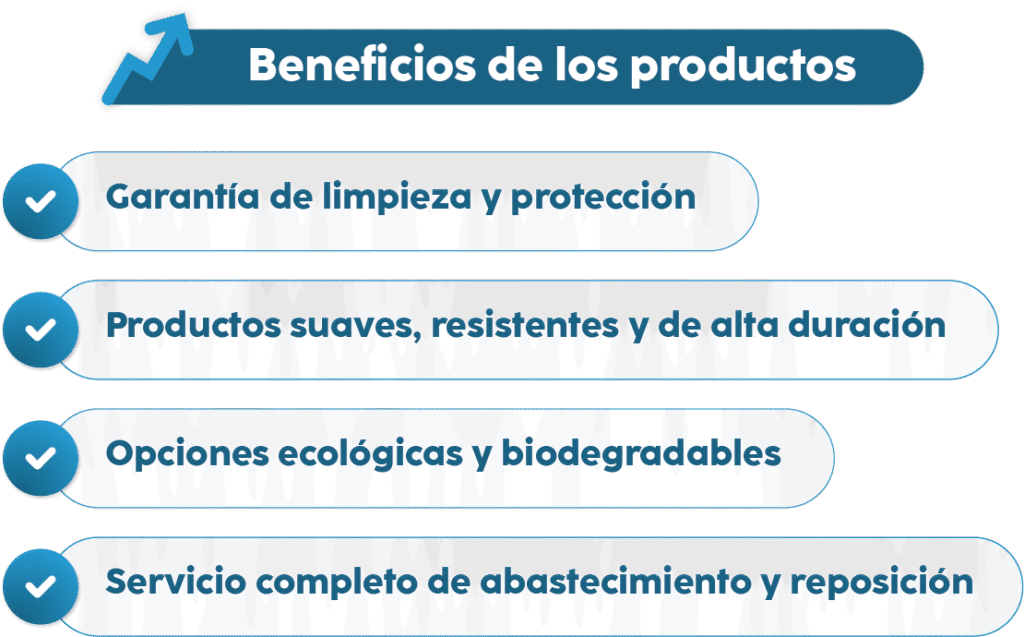 Beneficios de los productos

Garantía de limpieza y protección

Productos suaves, resistentes y de alta duración

Opciones ecológicas y biodegradables

Servicio completo de abastecimiento y reposición